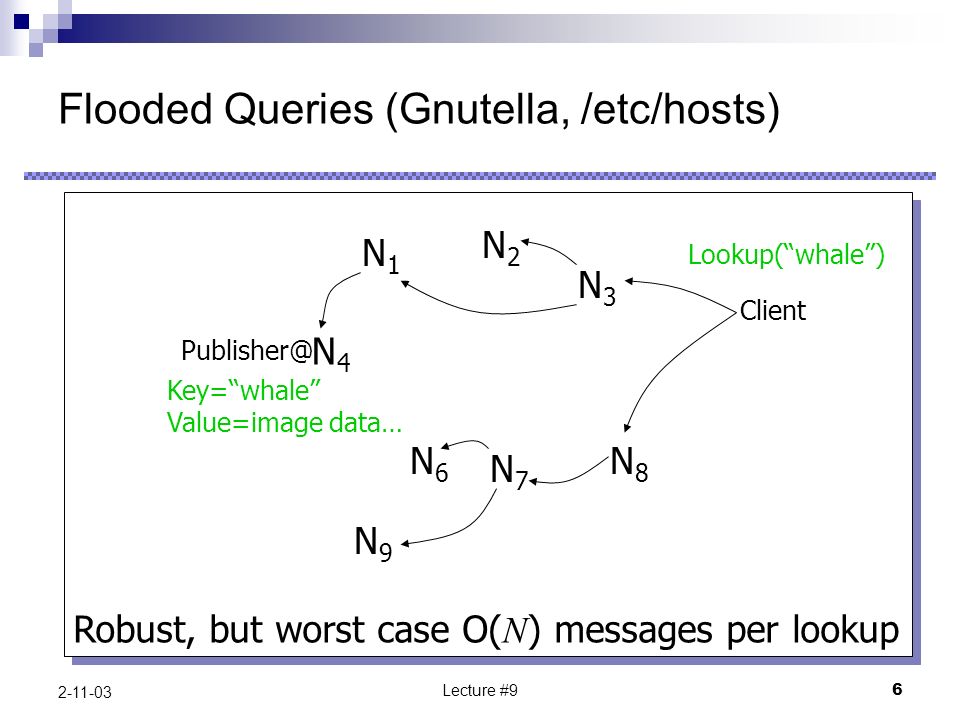 Flooded Queries (Gnutella, /etc/hosts)

$N_1$

$N_2$

$N_3$

Lookup(“whale”)

Client

Publisher@$N_4$

Key=“whale”
Value=image data…

$N_6$

$N_7$

$N_8$

$N_9$

Robust, but worst case O($N$) messages per lookup

2-11-03

Lecture #9

6